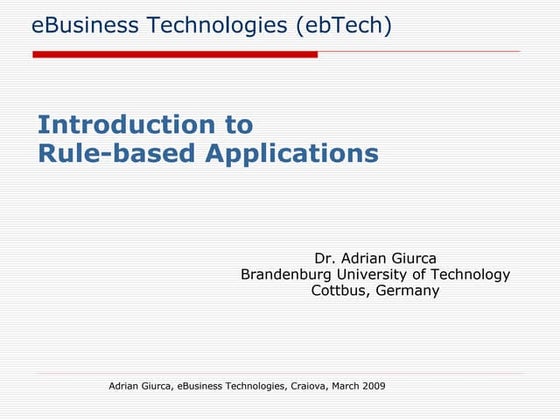 eBusiness Technologies (ebTech)

Introduction to
Rule-based Applications

Dr. Adrian Giurca
Brandenburg University of Technology
Cottbus, Germany

Adrian Giurca, eBusiness Technologies, Craiova, March 2009